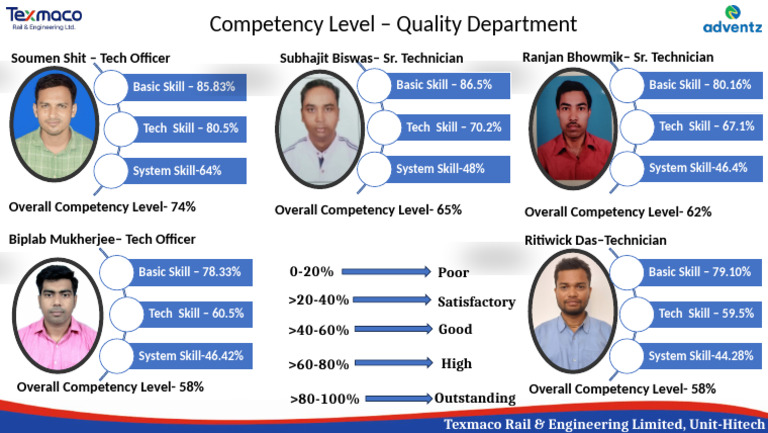 Texmaco
Rail & Engineering Ltd.

Competency Level – Quality Department

adventz

Soumen Shit – Tech Officer

Basic Skill – 85.83%

Tech Skill – 80.5%

System Skill-64%

Overall Competency Level- 74%

Subhajit Biswas– Sr. Technician

Basic Skill – 86.5%

Tech Skill – 70.2%

System Skill-48%

Overall Competency Level- 65%

Ranjan Bhowmik– Sr. Technician

Basic Skill – 80.16%

Tech Skill – 67.1%

System Skill-46.4%

Overall Competency Level- 62%

Biplab Mukherjee– Tech Officer

Basic Skill – 78.33%

Tech Skill – 60.5%

System Skill-46.42%

Overall Competency Level- 58%

0-20% Poor

>20-40% Satisfactory

>40-60% Good

>60-80% High

>80-100% Outstanding

Ritiwick Das–Technician

Basic Skill – 79.10%

Tech Skill – 59.5%

System Skill-44.28%

Overall Competency Level- 58%

Texmaco Rail & Engineering Limited, Unit-Hitech